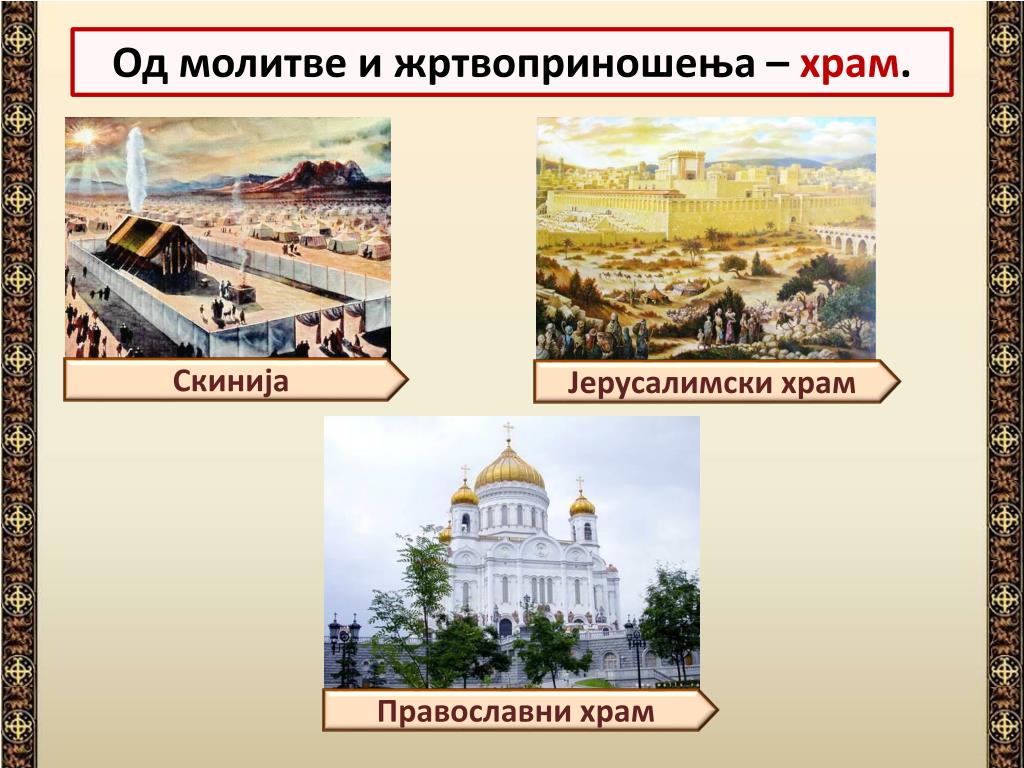 Од молитве и жртвоприношења – храм.

Скинија

Јерусалимски храм

Православни храм